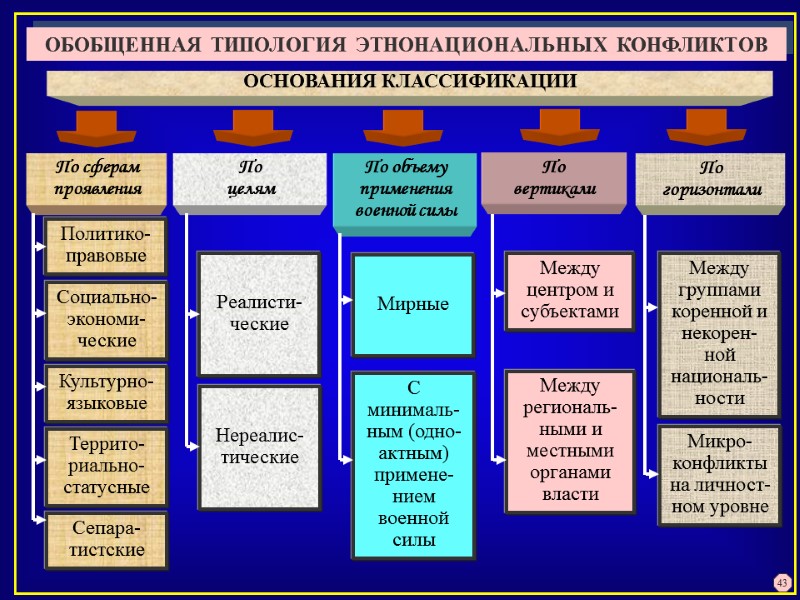 ОБОБЩЕННАЯ ТИПОЛОГИЯ ЭТНОНАЦИОНАЛЬНЫХ КОНФЛИКТОВ

ОСНОВАНИЯ КЛАССИФИКАЦИИ

По сферам проявления

Политико-правовые

Социально-экономические

Культурно-языковые

Территориально-статусные

Сепаратистские

По целям

Реалистические

Нереалистические

По объему применения военной силы

Мирные

С минимальным (одноактным) применением военной силы

По вертикали

Между центром и субъектами

Между региональными и местными органами власти

По горизонтали

Между группами коренной и некоренной национальности

Микроконфликты на личностном уровне

43